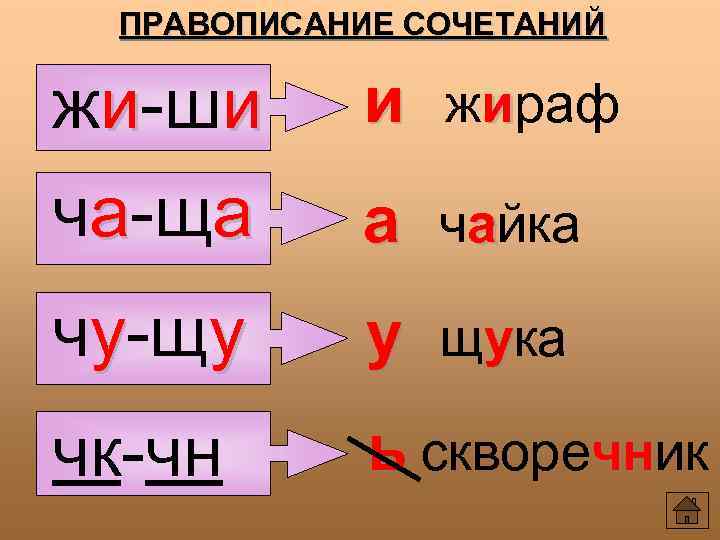 ПРАВОПИСАНИЕ СОЧЕТАНИЙ

жи-ши
и жираф

ча-ща
а чайка

чу-щу
у щука

чк-чн
ь скворечник